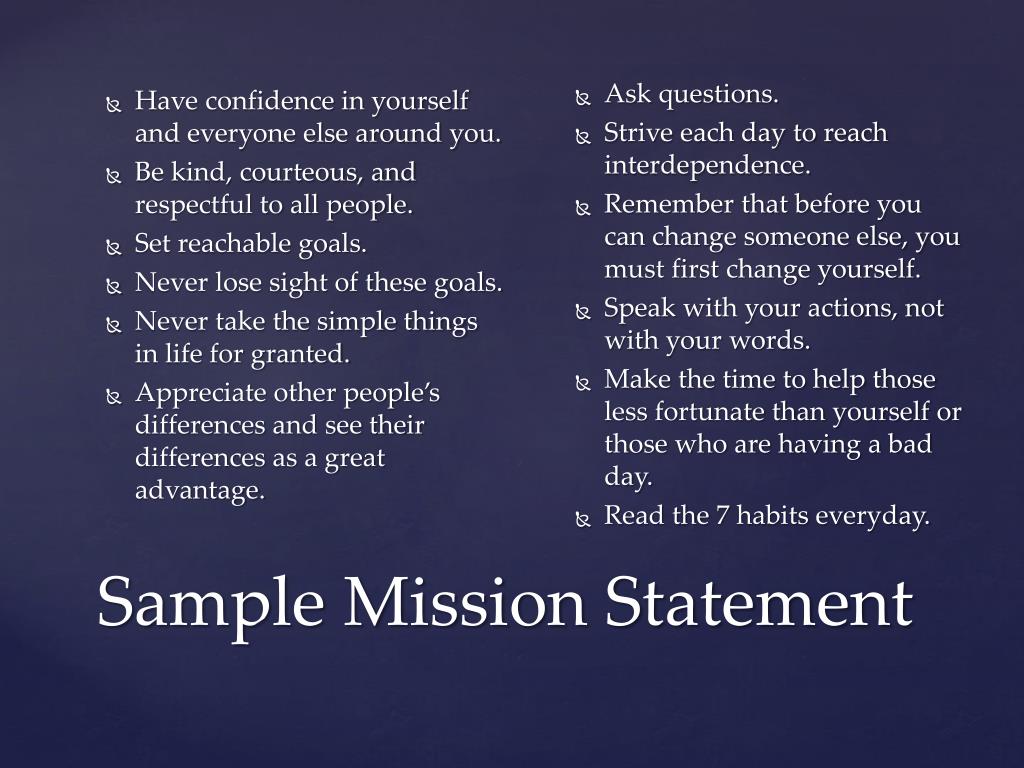 Have confidence in yourself and everyone else around you.
Be kind, courteous, and respectful to all people.
Set reachable goals.
Never lose sight of these goals.
Never take the simple things in life for granted.
Appreciate other people's differences and see their differences as a great advantage.

Ask questions.
Strive each day to reach interdependence.
Remember that before you can change someone else, you must first change yourself.
Speak with your actions, not with your words.
Make the time to help those less fortunate than yourself or those who are having a bad day.
Read the 7 habits everyday.

Sample Mission Statement